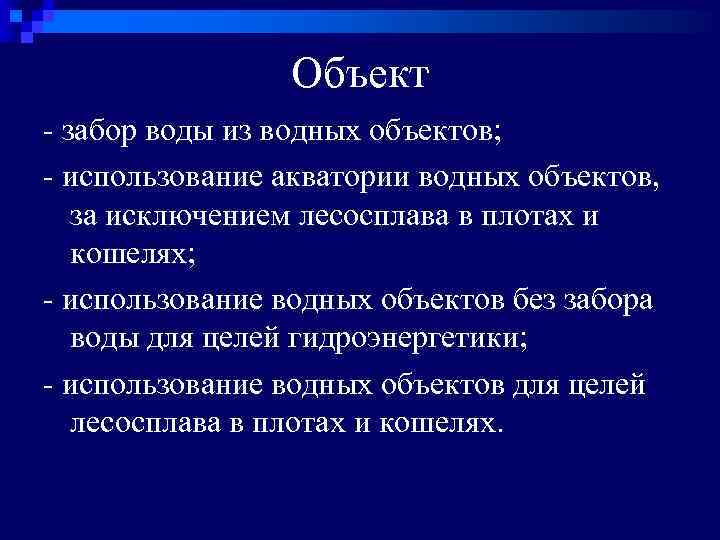 Объект

- забор воды из водных объектов;

- использование акватории водных объектов, за исключением лесосплава в плотах и кошелях;

- использование водных объектов без забора воды для целей гидроэнергетики;

- использование водных объектов для целей лесосплава в плотах и кошелях.